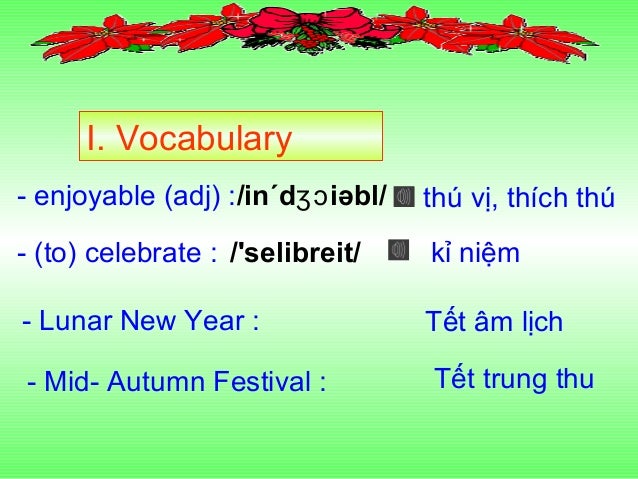 I. Vocabulary

- enjoyable (adj) :/in´dʒɔiəbl/ thú vị, thích thú

- (to) celebrate : /'selibreit/ kỉ niệm

- Lunar New Year : Tết âm lịch

- Mid- Autumn Festival : Tết trung thu